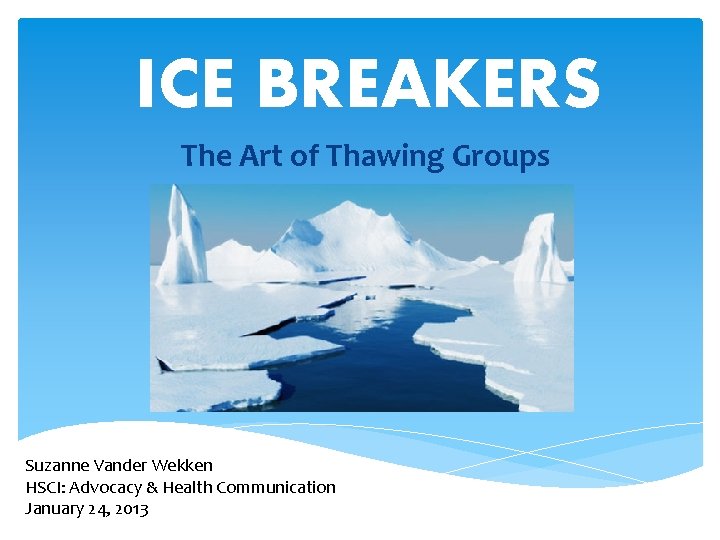 ICE BREAKERS

The Art of Thawing Groups

Suzanne Vander Wekken
HSCI: Advocacy & Health Communication
January 24, 2013